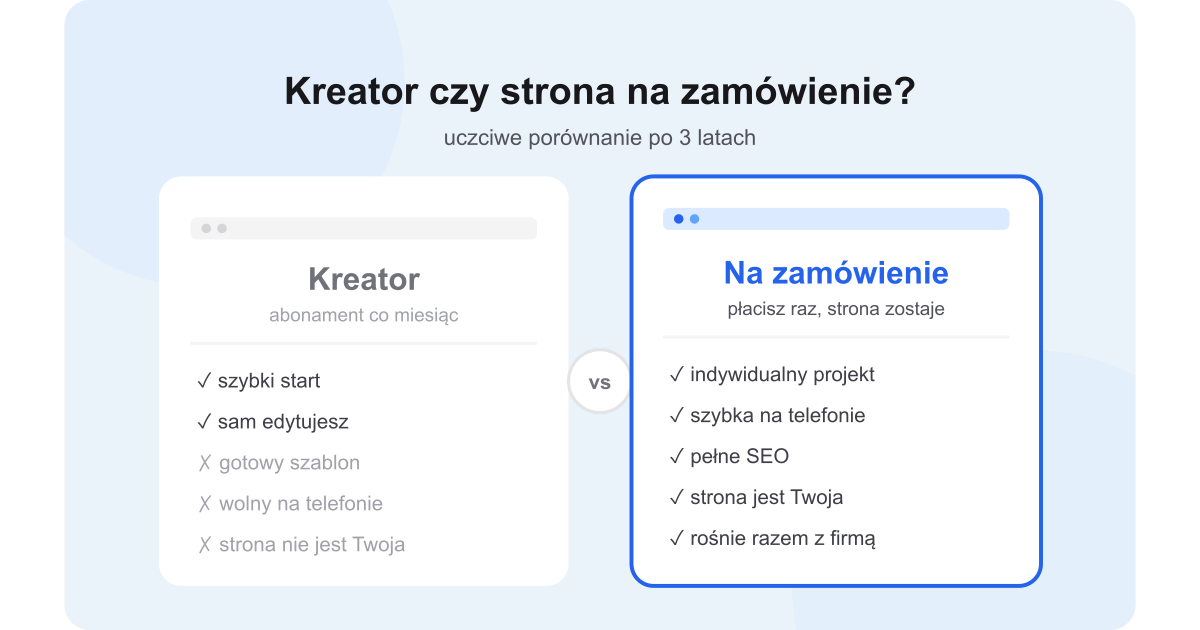 Kreator czy strona na zamówienie?

uczciwe porównanie po 3 latach

Kreator

abonament co miesiąc

✓ szybki start
✓ sam edytujesz
✗ gotowy szablon
✗ wolny na telefonie
✗ strona nie jest Twoja

vs

Na zamówienie

płacisz raz, strona zostaje

✓ indywidualny projekt
✓ szybka na telefonie
✓ pełne SEO
✓ strona jest Twoja
✓ rośnie razem z firmą